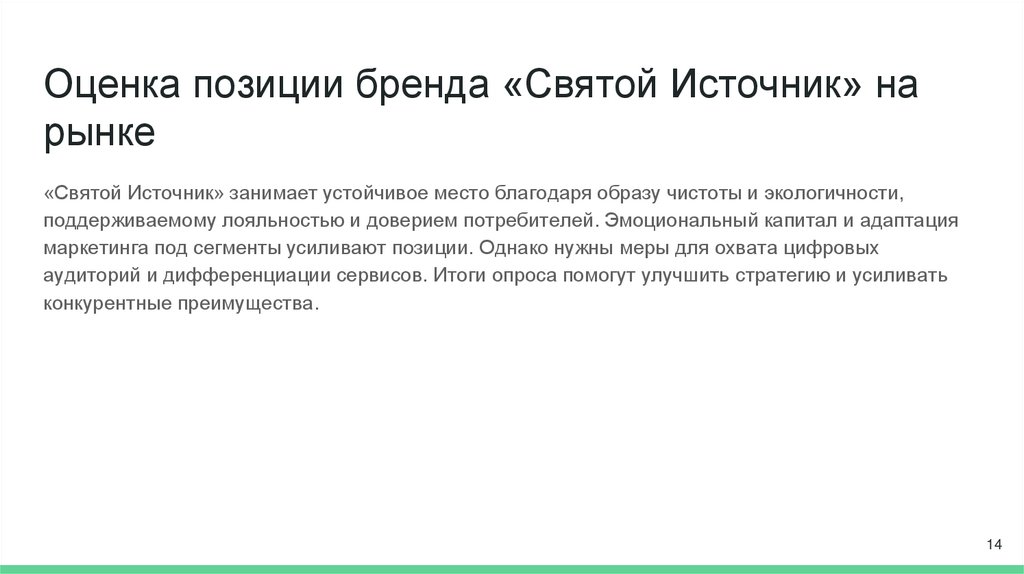 Оценка позиции бренда «Святой Источник» на рынке

«Святой Источник» занимает устойчивое место благодаря образу чистоты и экологичности, поддерживаемому лояльностью и доверием потребителей. Эмоциональный капитал и адаптация маркетинга под сегменты усиливают позиции. Однако нужны меры для охвата цифровых аудиторий и дифференциации сервисов. Итоги опроса помогут улучшить стратегию и усиливать конкурентные преимущества.

14